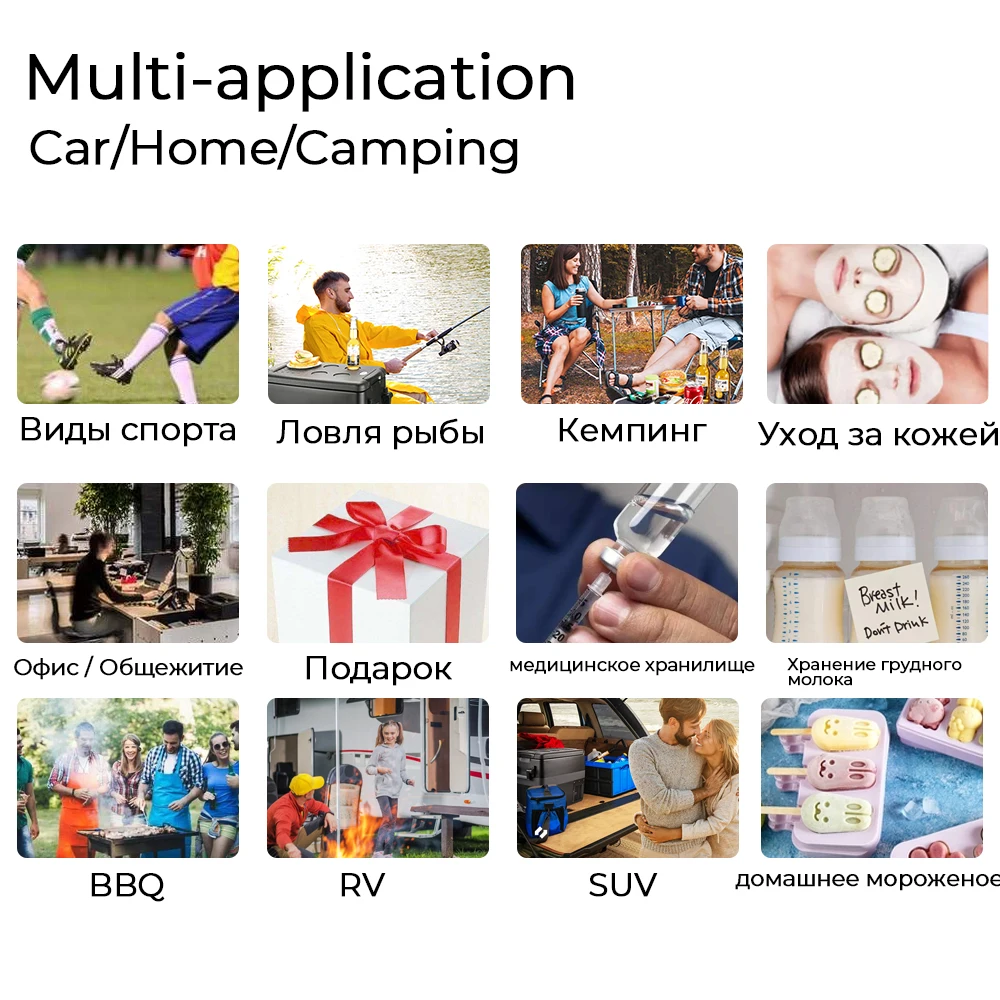 Multi-application
Car/Home/Camping

Виды спорта

Ловля рыбы

Кемпинг

Уход за кожей

Офис / Общежитие

Подарок

медицинское хранилище

Breast Milk! Don't Drink

Хранение грудного молока

BBQ

RV

SUV

домашнее мороженое